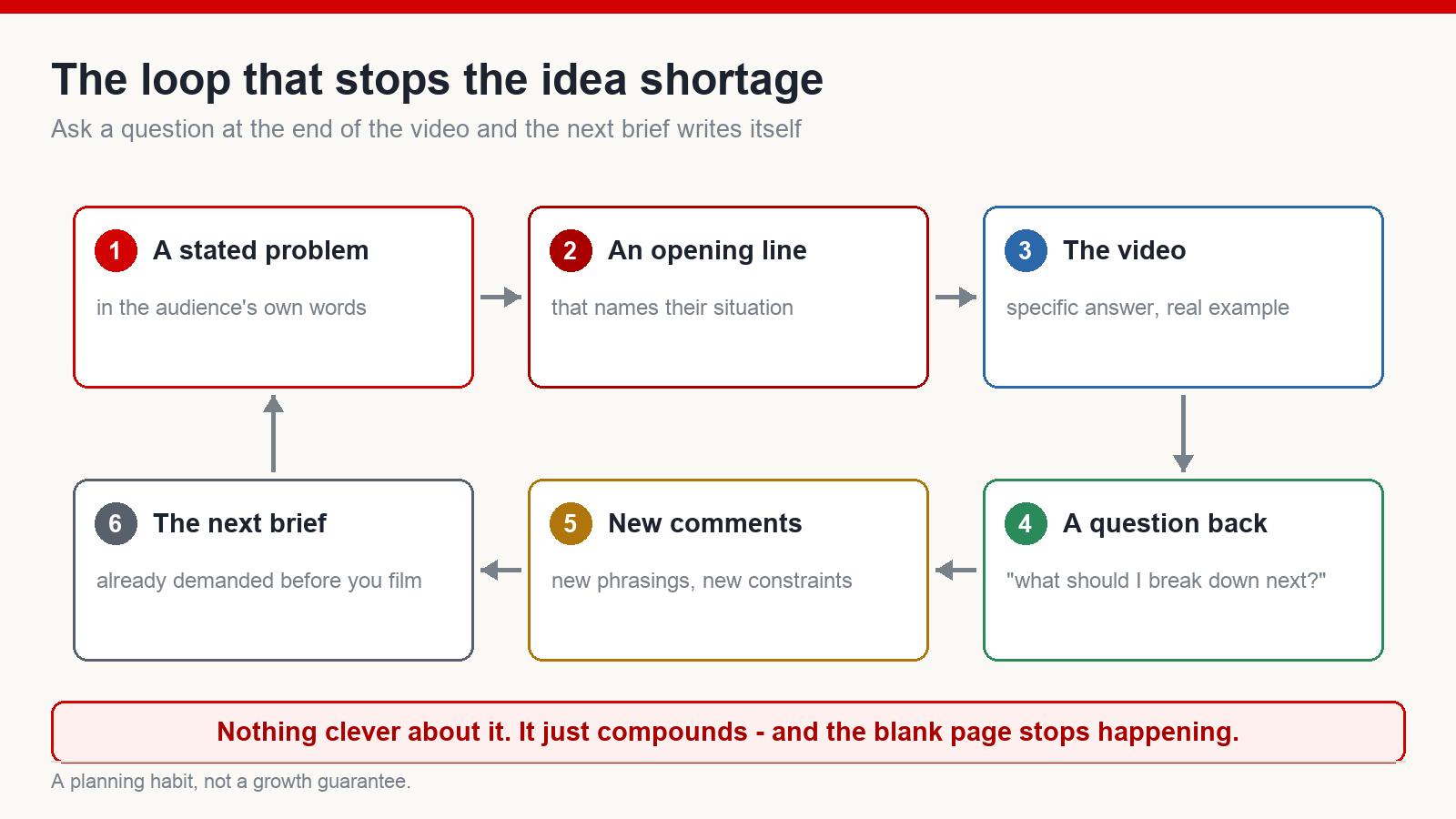 The loop that stops the idea shortage

Ask a question at the end of the video and the next brief writes itself

1 A stated problem
in the audience's own words

2 An opening line
that names their situation

3 The video
specific answer, real example

4 A question back
"what should I break down next?"

5 New comments
new phrasings, new constraints

6 The next brief
already demanded before you film

Nothing clever about it. It just compounds - and the blank page stops happening.

A planning habit, not a growth guarantee.